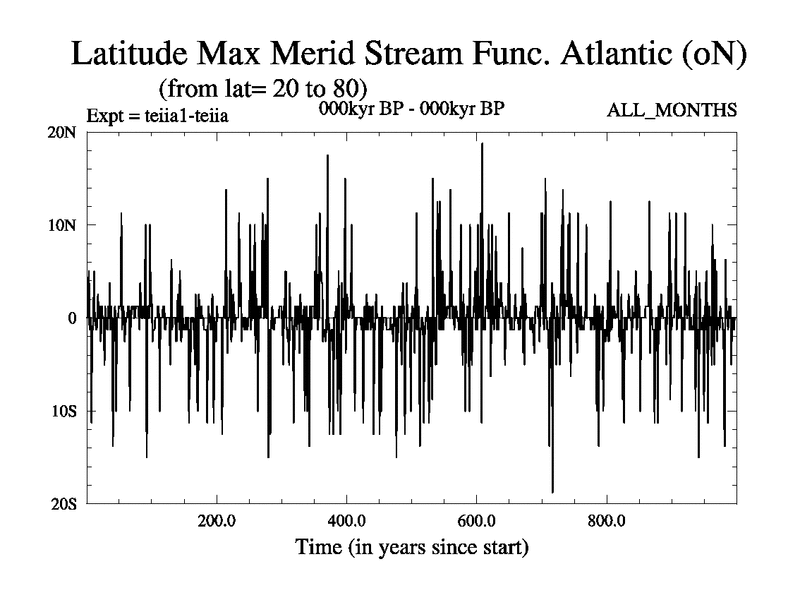 Latitude Max Merid Stream Func. Atlantic (oN)
(from lat= 20 to 80)
Expt = teiia1-teiia
000kyr BP - 000kyr BP
ALL_MONTHS

20N
10N
0
10S
20S

200.0
400.0
600.0
800.0
Time (in years since start)